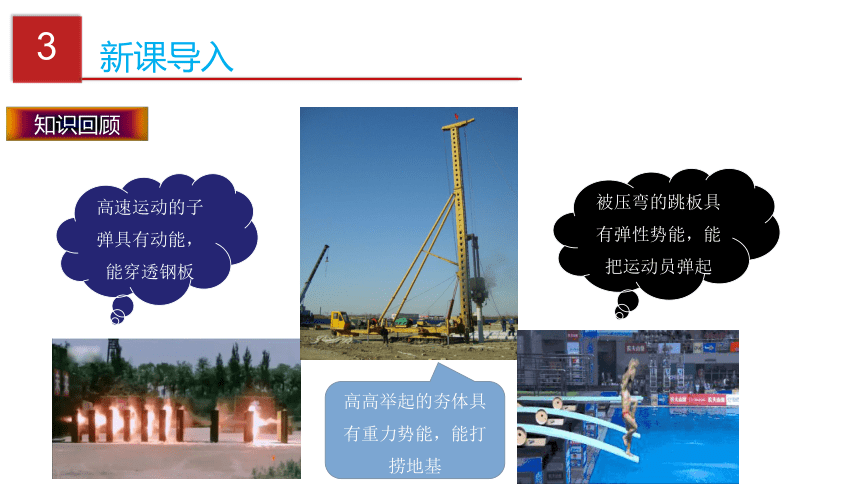 3

新课导入

知识回顾

高速运动的子弹具有动能，能穿透钢板

被压弯的跳板具有弹性势能，能把运动员弹起

高高举起的夯体具有重力势能，能打捞地基